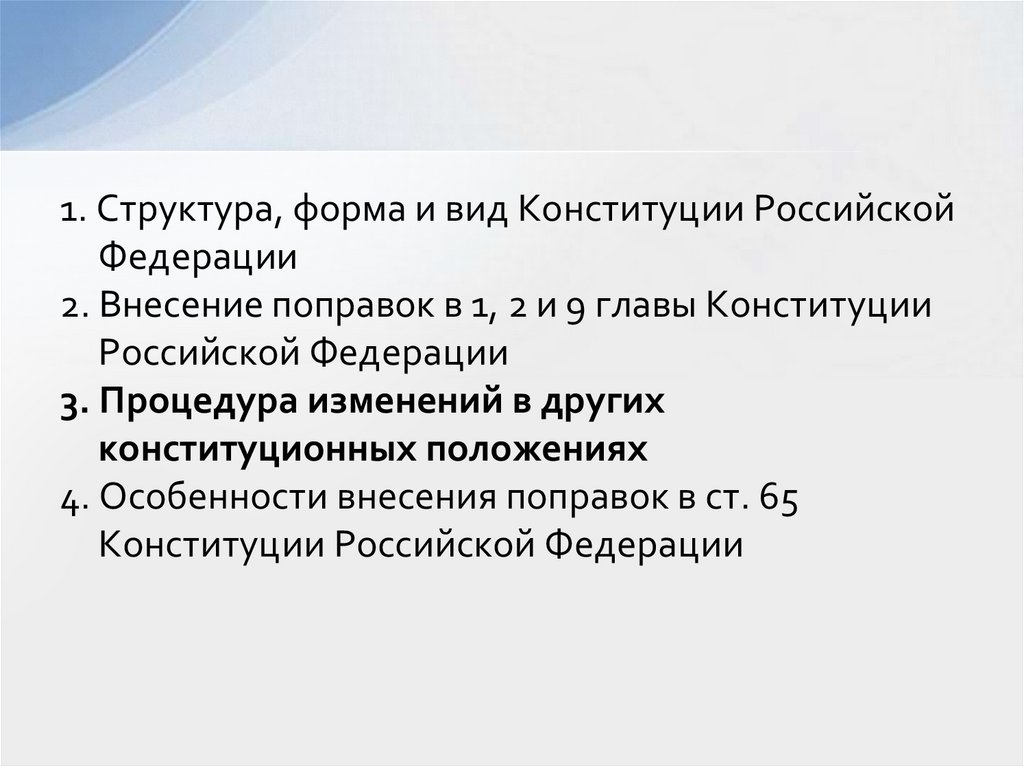 1. Структура, форма и вид Конституции Российской Федерации
2. Внесение поправок в 1, 2 и 9 главы Конституции Российской Федерации
3. Процедура изменений в других конституционных положениях
4. Особенности внесения поправок в ст. 65 Конституции Российской Федерации